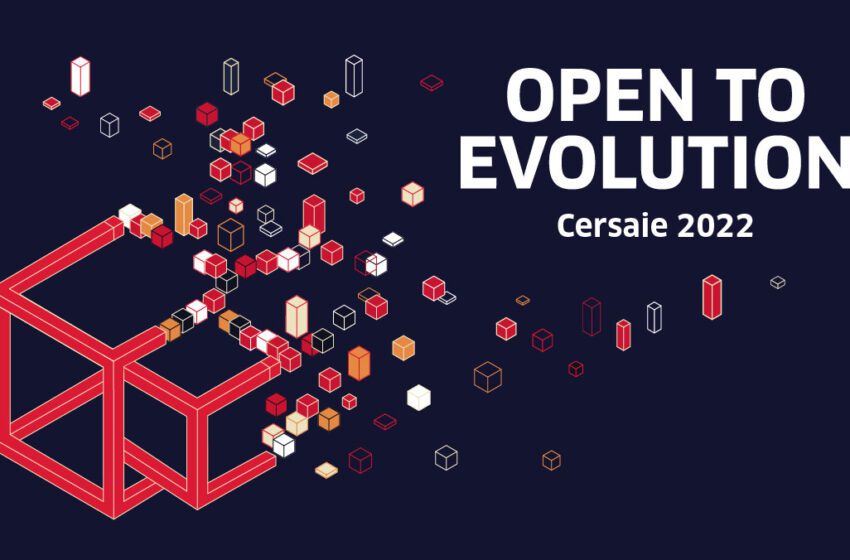 OPEN TO EVOLUTION
Cersaie 2022